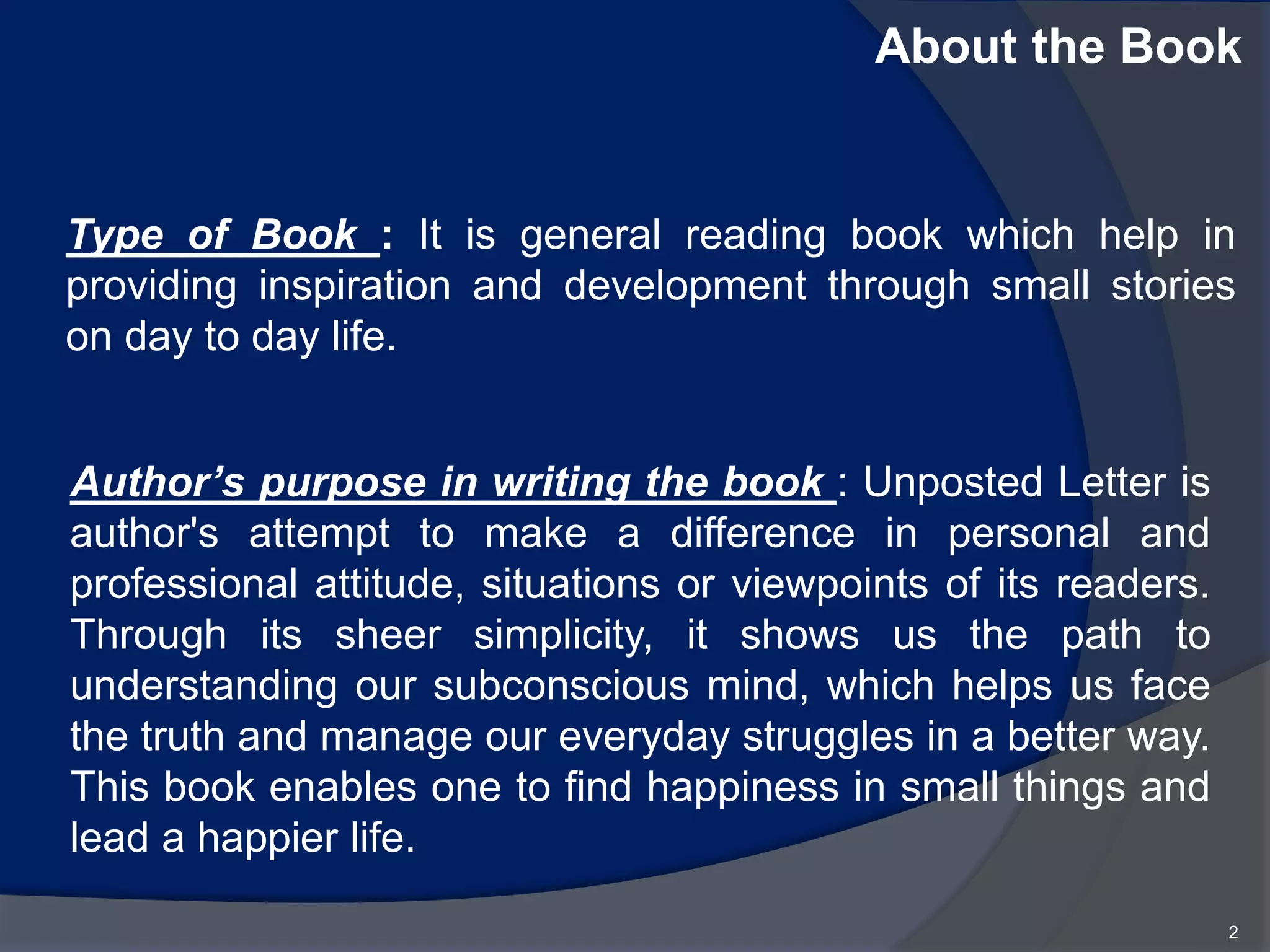 About the Book

Type of Book : It is general reading book which help in providing inspiration and development through small stories on day to day life.

Author’s purpose in writing the book : Unposted Letter is author's attempt to make a difference in personal and professional attitude, situations or viewpoints of its readers. Through its sheer simplicity, it shows us the path to understanding our subconscious mind, which helps us face the truth and manage our everyday struggles in a better way. This book enables one to find happiness in small things and lead a happier life.

2